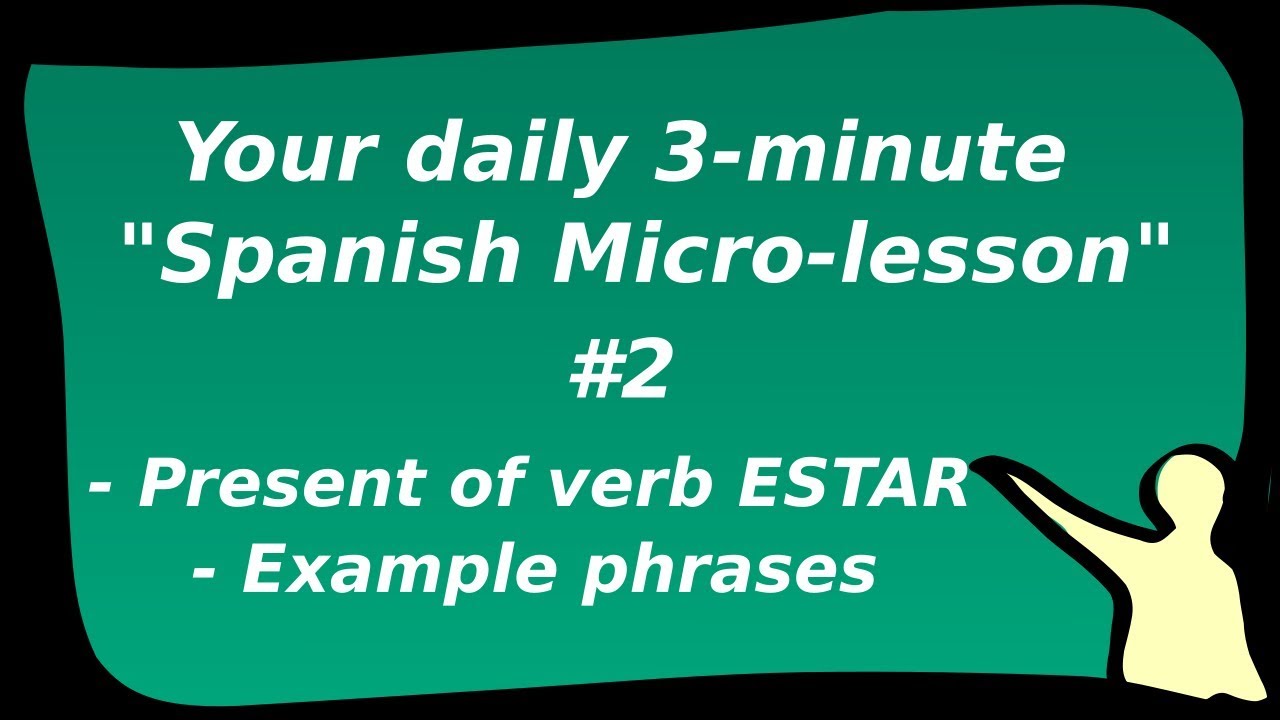 Your daily 3-minute "Spanish Micro-lesson"

#2

- Present of verb ESTAR
- Example phrases